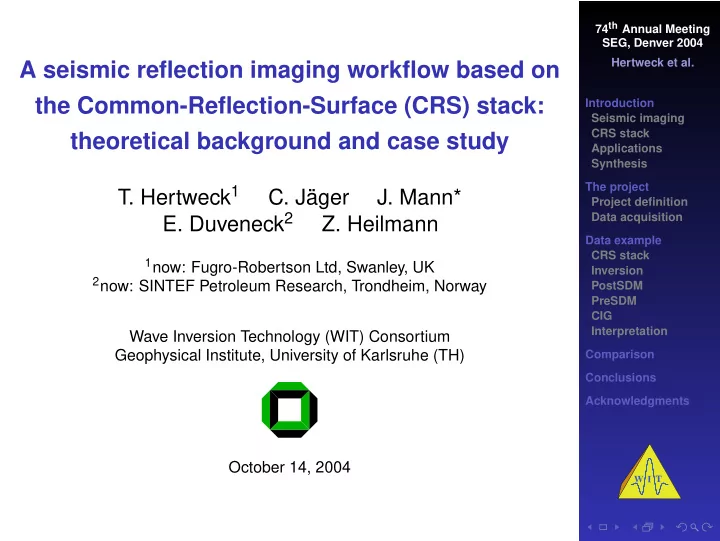 A seismic reflection imaging workflow based on the Common-Reflection-Surface (CRS) stack: theoretical background and case study

T. Hertweck$^1$ C. Jäger J. Mann* E. Duveneck$^2$ Z. Heilmann

$^1$now: Fugro-Robertson Ltd, Swanley, UK
$^2$now: SINTEF Petroleum Research, Trondheim, Norway

Wave Inversion Technology (WIT) Consortium
Geophysical Institute, University of Karlsruhe (TH)

October 14, 2004

74$^{th}$ Annual Meeting
SEG, Denver 2004
Hertweck et al.

Introduction
Seismic imaging
CRS stack
Applications
Synthesis

The project
Project definition
Data acquisition

Data example
CRS stack
Inversion
PostSDM
PreSDM
CIG
Interpretation

Comparison

Conclusions

Acknowledgments

WIT